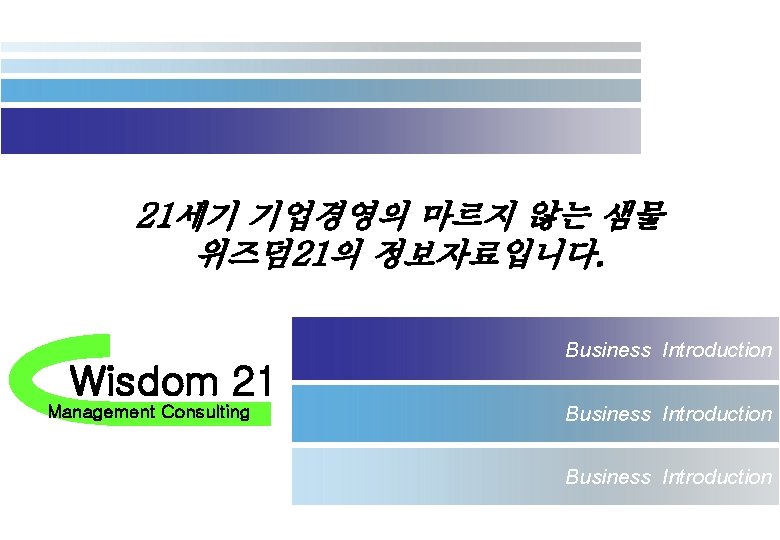 21세기 기업경영의 마르지 않는 샘물
위즈덤21의 정보자료입니다.

Wisdom 21
Management Consulting

Business Introduction

Business Introduction

Business Introduction